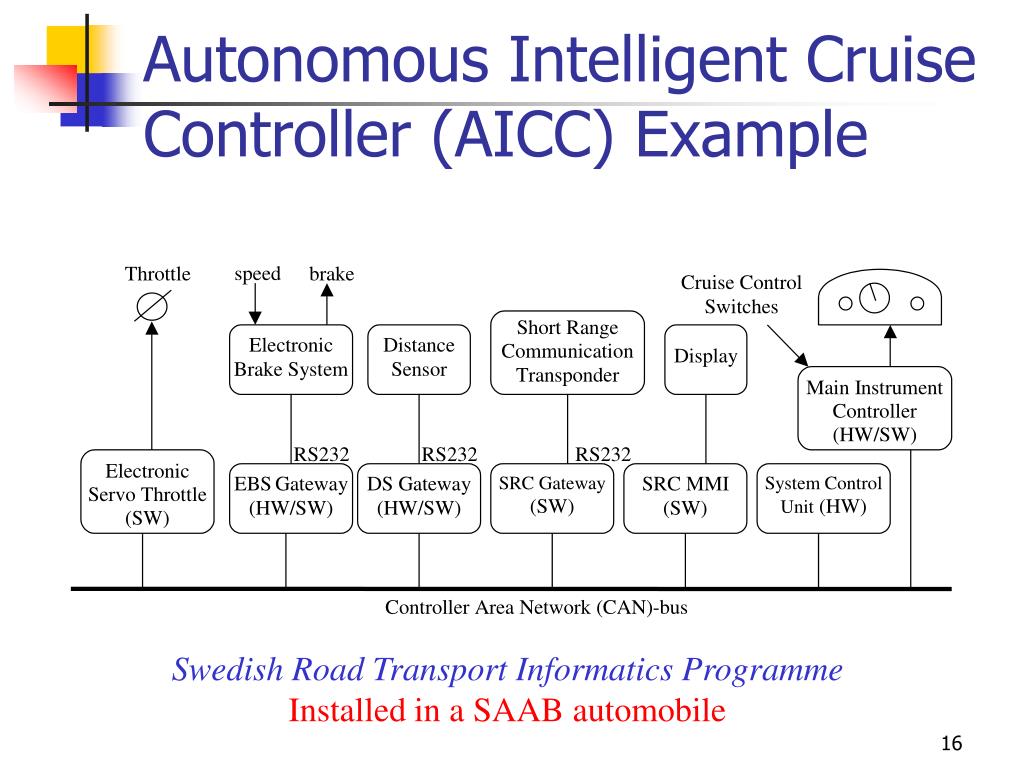 Autonomous Intelligent Cruise Controller (AICC) Example

Throttle

speed

brake

Cruise Control Switches

Electronic Brake System

Distance Sensor

Short Range Communication Transponder

Display

Main Instrument Controller (HW/SW)

RS232

RS232

RS232

Electronic Servo Throttle (SW)

EBS Gateway (HW/SW)

DS Gateway (HW/SW)

SRC Gateway (SW)

SRC MMI (SW)

System Control Unit (HW)

Controller Area Network (CAN)-bus

Swedish Road Transport Informatics Programme
Installed in a SAAB automobile

16